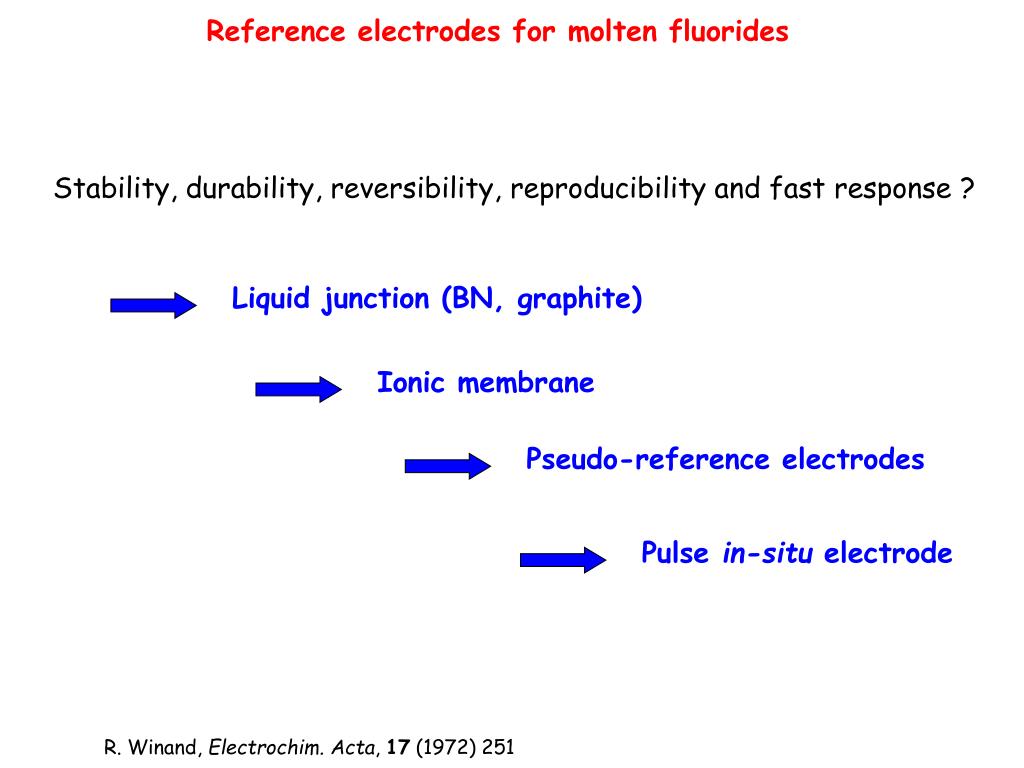 Reference electrodes for molten fluorides

Stability, durability, reversibility, reproducibility and fast response ?

Liquid junction (BN, graphite)

Ionic membrane

Pseudo-reference electrodes

Pulse in-situ electrode

R. Winand, Electrochim. Acta, 17 (1972) 251